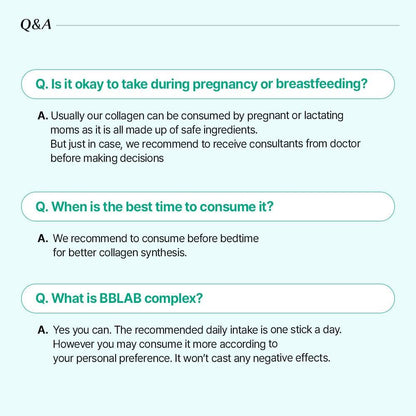 Q&A

Q. Is it okay to take during pregnancy or breastfeeding?

A. Usually our collagen can be consumed by pregnant or lactating moms as it is all made up of safe ingredients.
But just in case, we recommend to receive consultants from doctor before making decisions

Q. When is the best time to consume it?

A. We recommend to consume before bedtime for better collagen synthesis.

Q. What is BBLAB complex?

A. Yes you can. The recommended daily intake is one stick a day. However you may consume it more according to your personal preference. It won't cast any negative effects.